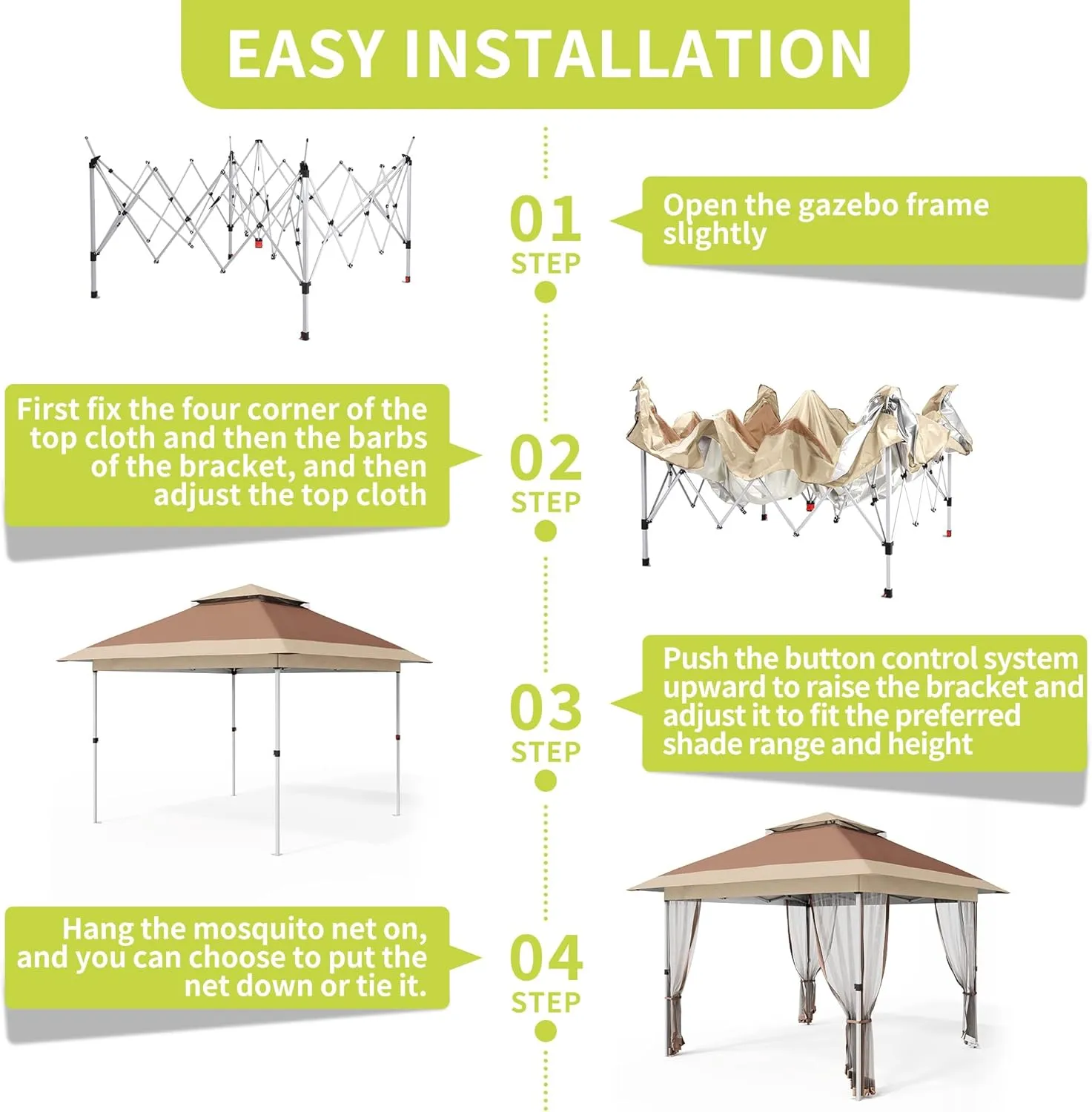 EASY INSTALLATION

01
STEP

Open the gazebo frame slightly

First fix the four corner of the top cloth and then the barbs of the bracket, and then adjust the top cloth

02
STEP

03
STEP

Push the button control system upward to raise the bracket and adjust it to fit the preferred shade range and height

Hang the mosquito net on, and you can choose to put the net down or tie it.

04
STEP